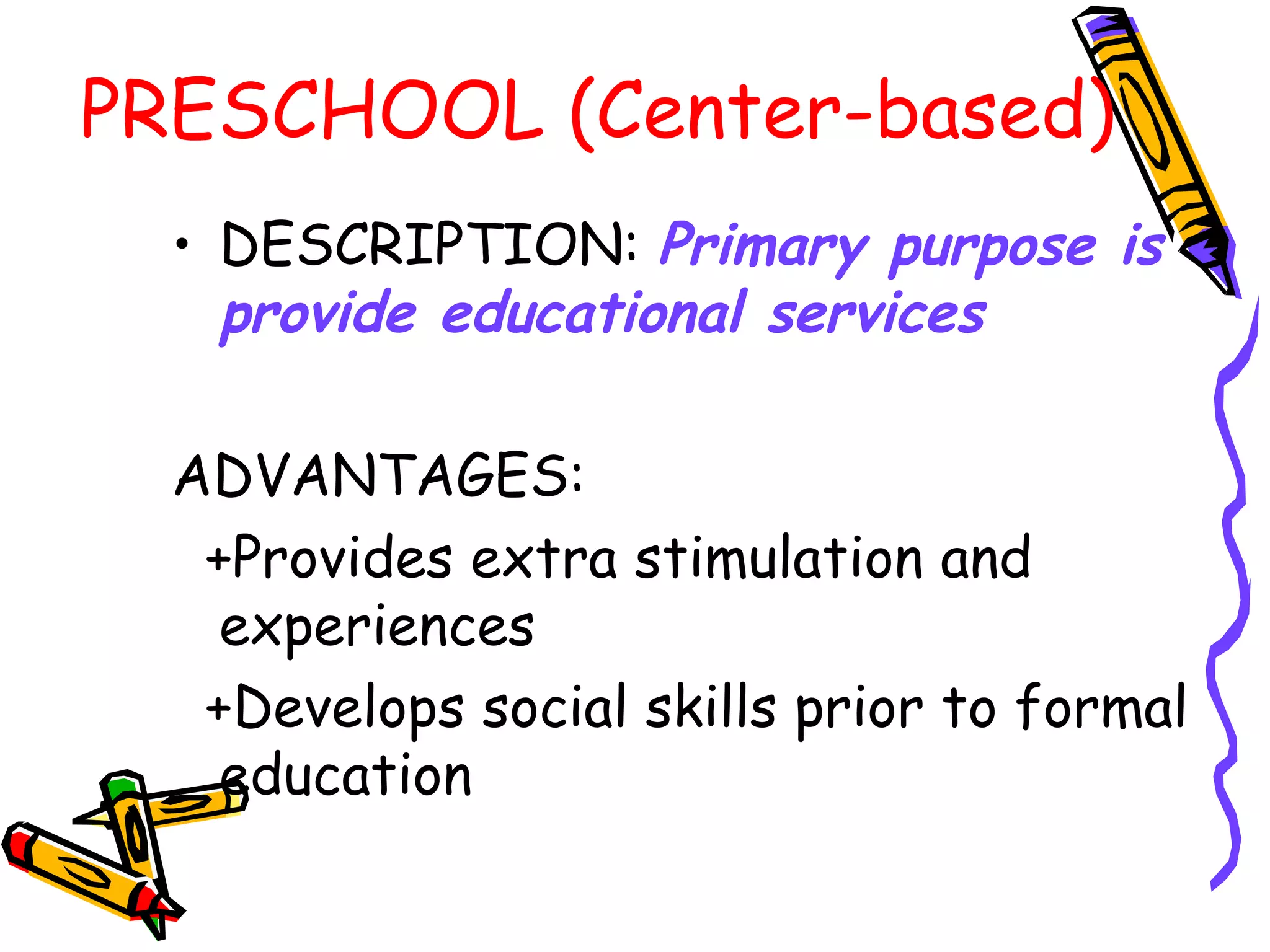 PRESCHOOL (Center-based)

• DESCRIPTION: Primary purpose is provide educational services

ADVANTAGES:

+Provides extra stimulation and experiences

+Develops social skills prior to formal education